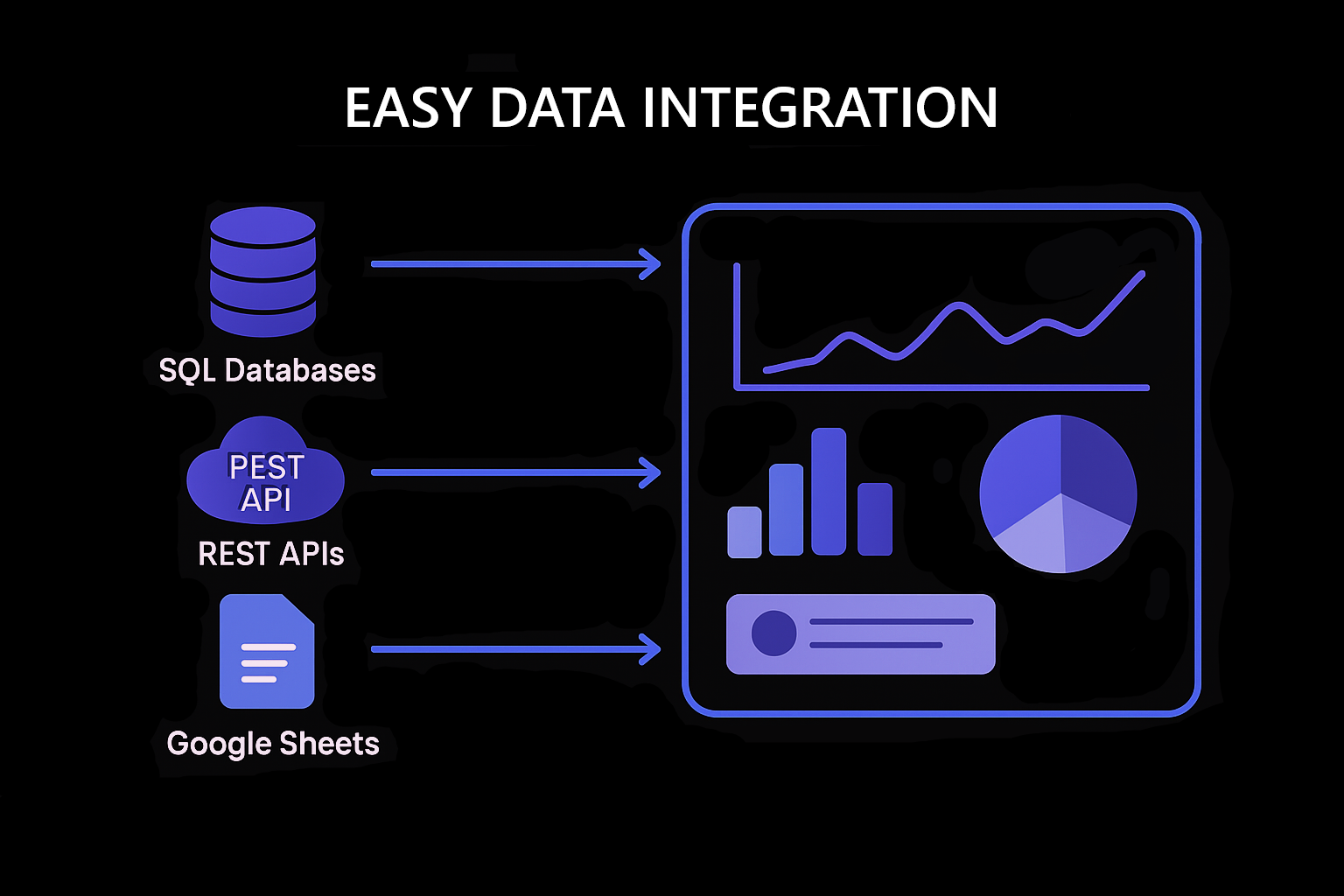 EASY DATA INTEGRATION

SQL Databases

PEST
API

REST APIs

Google Sheets